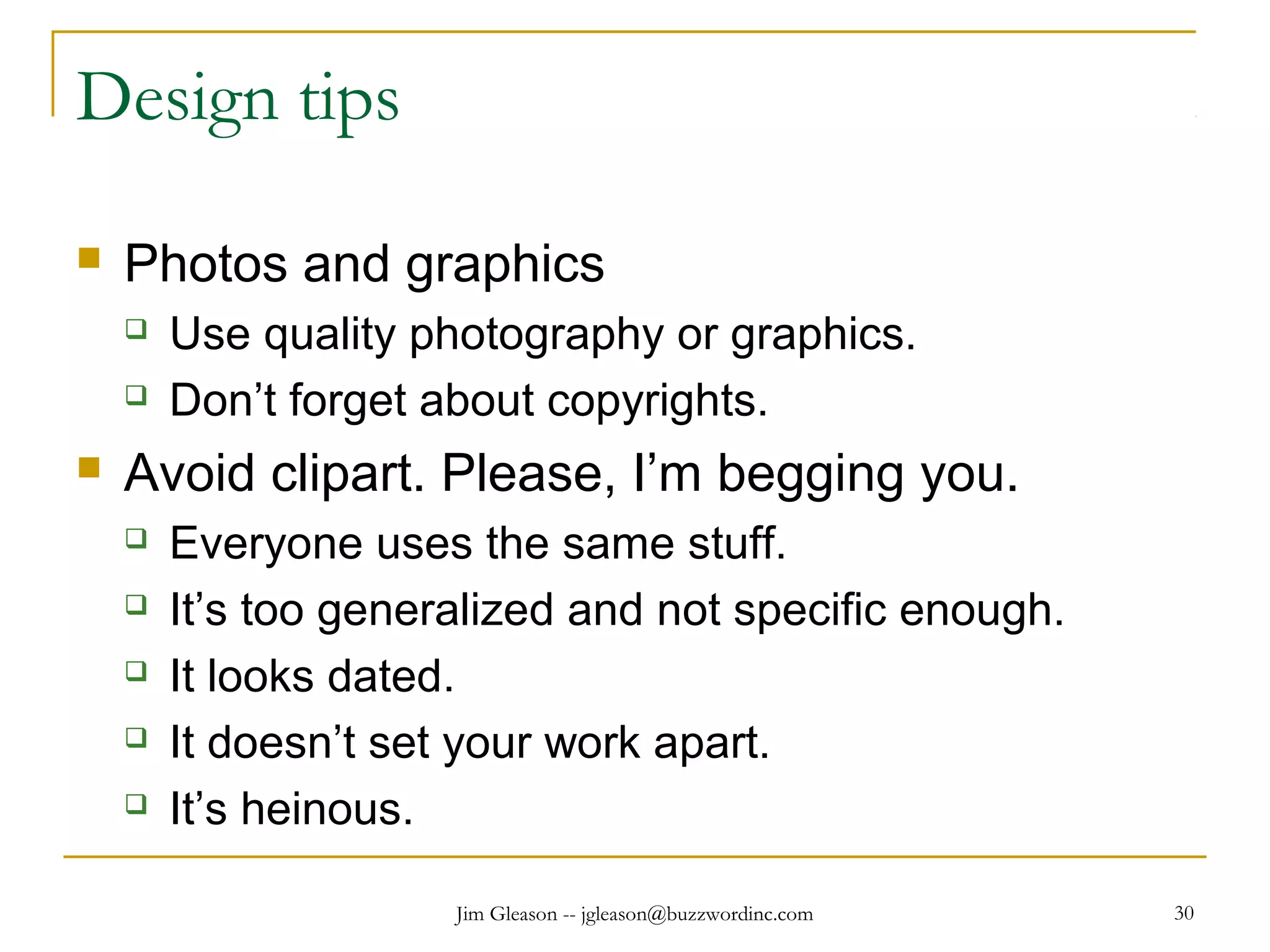 Design tips

- Photos and graphics
  - Use quality photography or graphics.
  - Don’t forget about copyrights.
- Avoid clipart. Please, I’m begging you.
  - Everyone uses the same stuff.
  - It’s too generalized and not specific enough.
  - It looks dated.
  - It doesn’t set your work apart.
  - It’s heinous.

Jim Gleason -- jgleason@buzzwordinc.com

30